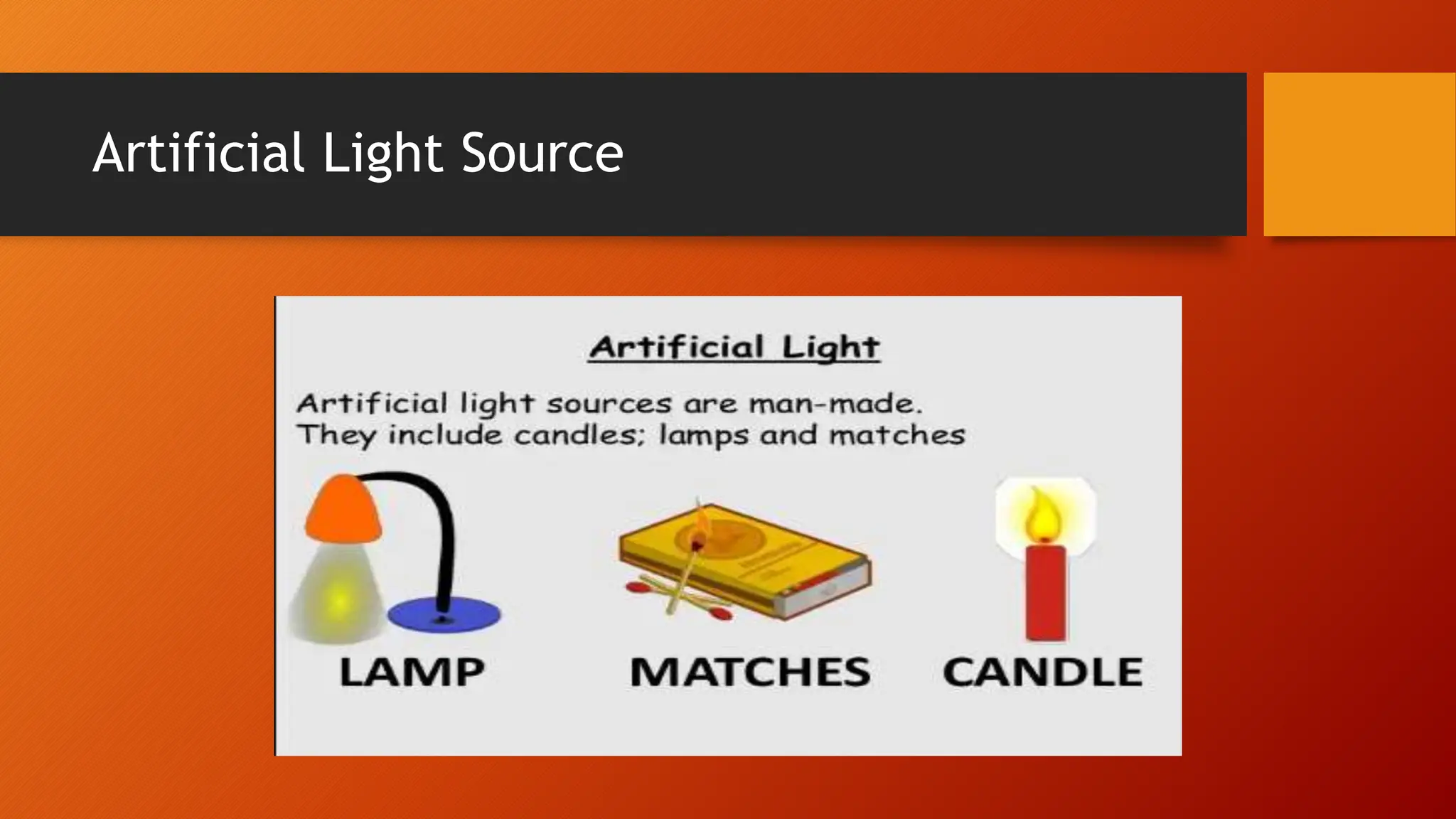 Artificial Light Source

Artificial Light

Artificial light sources are man-made. They include candles; lamps and matches

LAMP

MATCHES

CANDLE